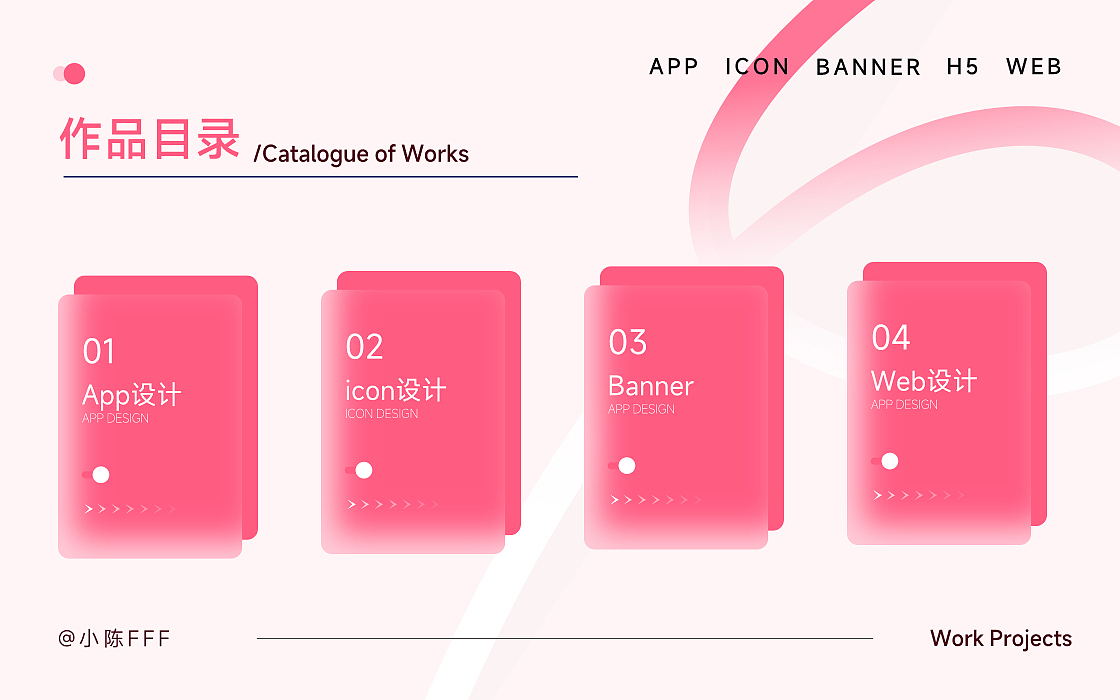 APP ICON BANNER H5 WEB

作品目录 /Catalogue of Works

01
App设计
APP DESIGN

02
icon设计
ICON DESIGN

03
Banner
APP DESIGN

04
Web设计
APP DESIGN

@小陈FFF

Work Projects